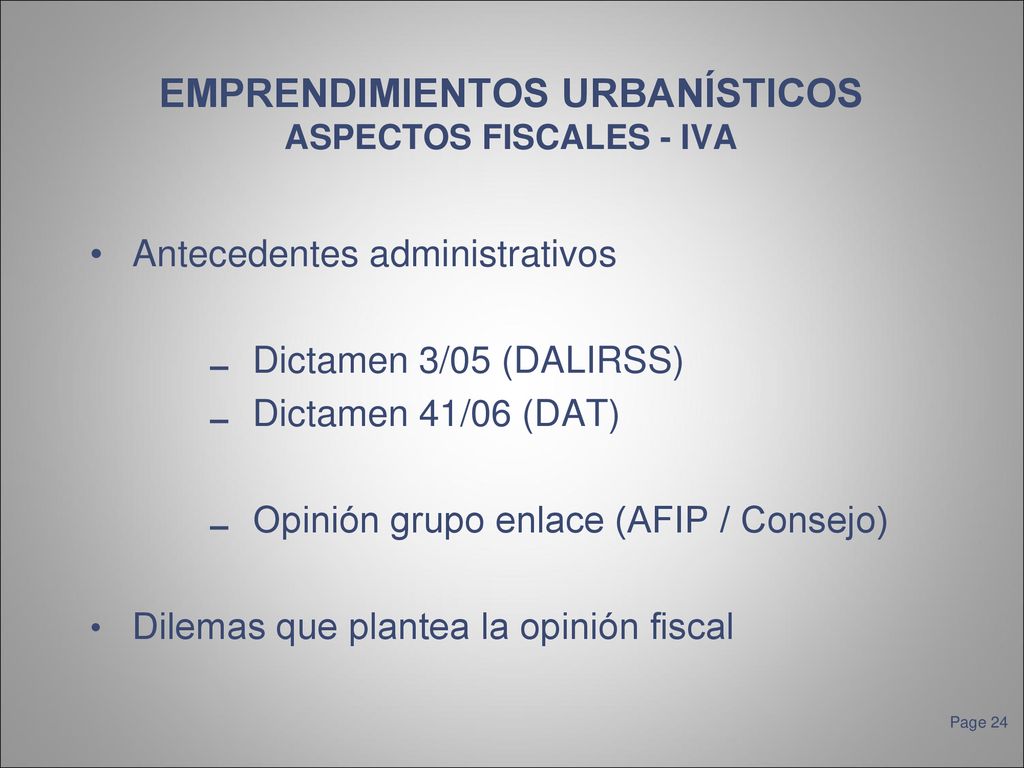 EMPRENDIMIENTOS URBANÍSTICOS
ASPECTOS FISCALES - IVA

• Antecedentes administrativos

- Dictamen 3/05 (DALIRSS)
- Dictamen 41/06 (DAT)

- Opinión grupo enlace (AFIP / Consejo)

• Dilemas que plantea la opinión fiscal

Page 24